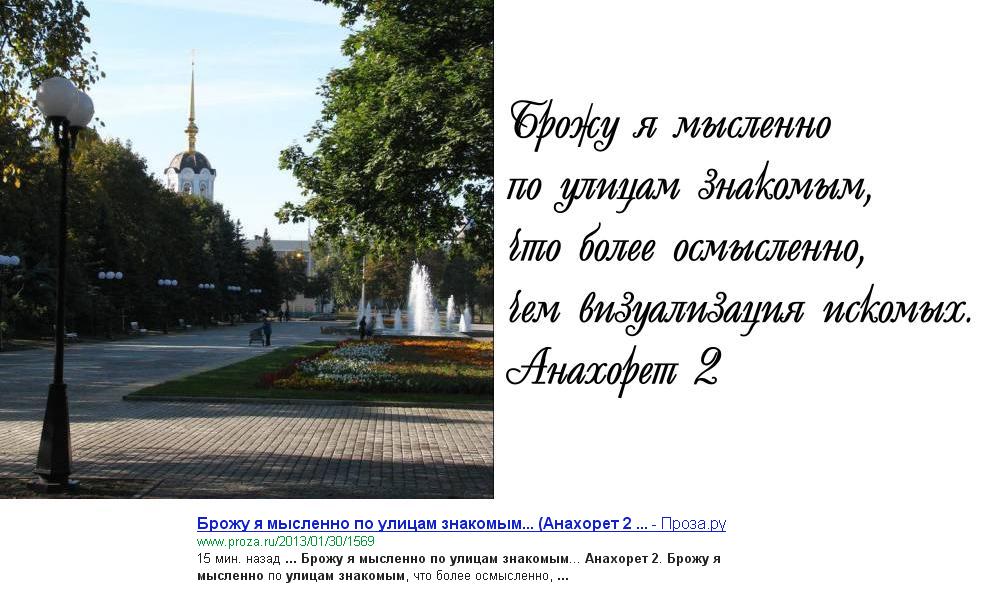 Брожу я мысленно
по улицам знакомым,
что более осмысленно,
чем визуализация искомых.
Анахорет 2

Брожу я мысленно по улицам знакомым... (Анахорет 2 ... - Проза.ру
www.proza.ru/2013/01/30/1569
15 мин. назад ... Брожу я мысленно по улицам знакомым... Анахорет 2. Брожу я мысленно по улицам знакомым, что более осмысленно, ...